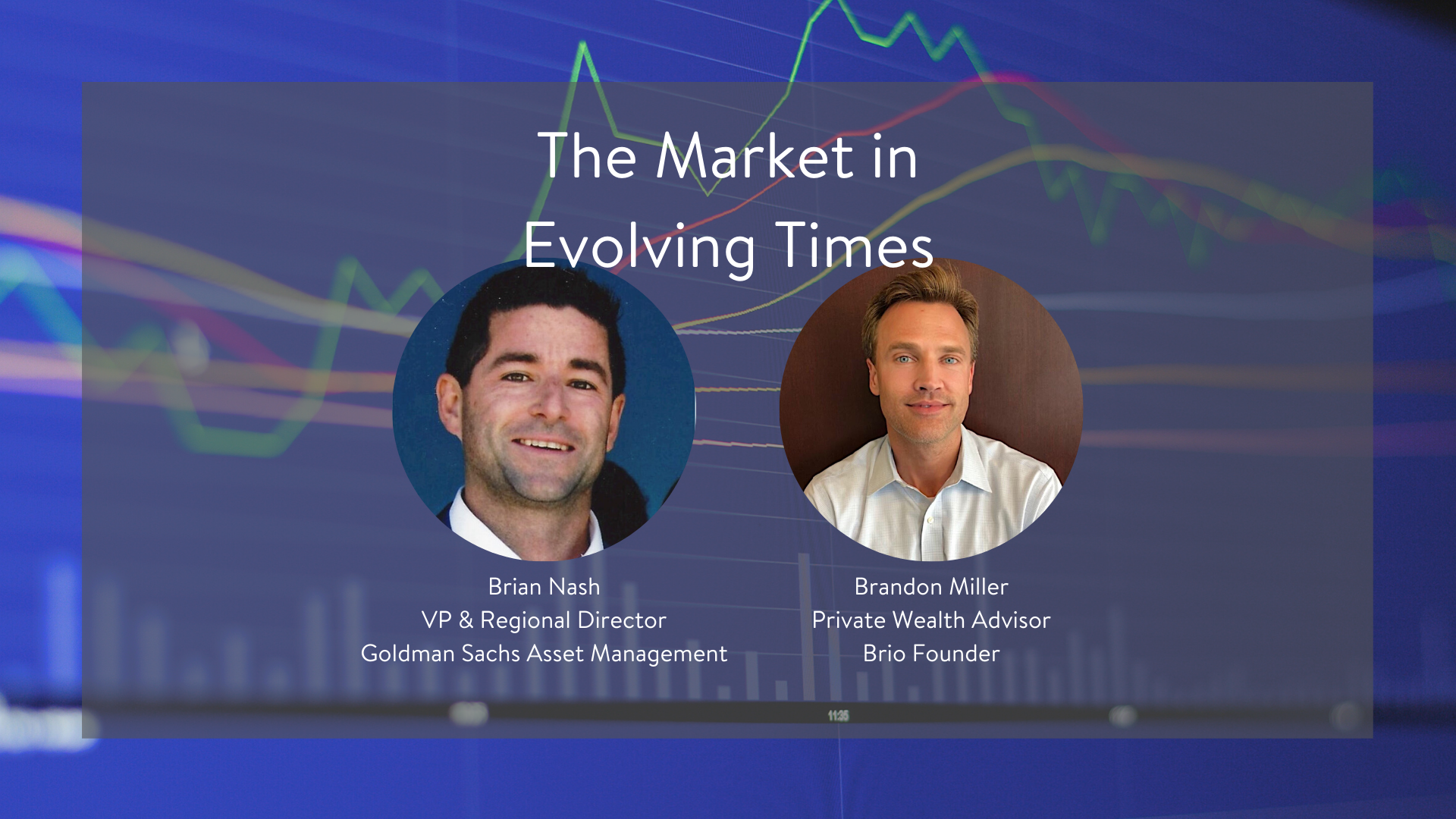 The Market in Evolving Times

Brian Nash
VP & Regional Director
Goldman Sachs Asset Management

Brandon Miller
Private Wealth Advisor
Brio Founder

11:35